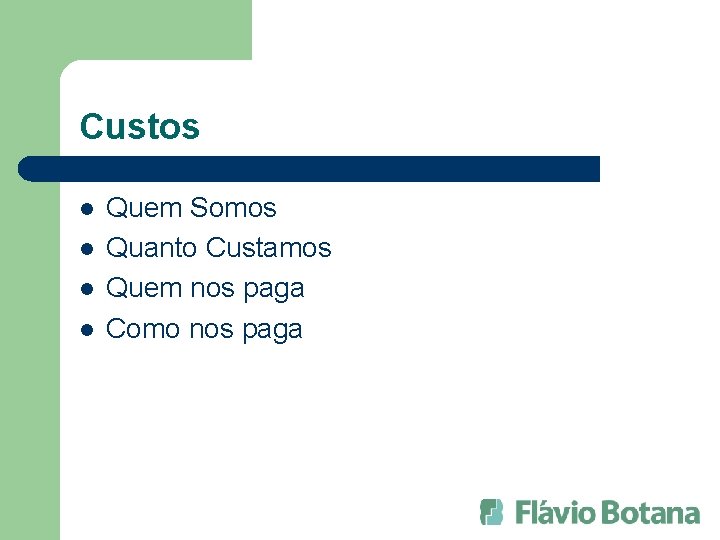 Custos

- Quem Somos
- Quanto Custamos
- Quem nos paga
- Como nos paga

Flávio Botana